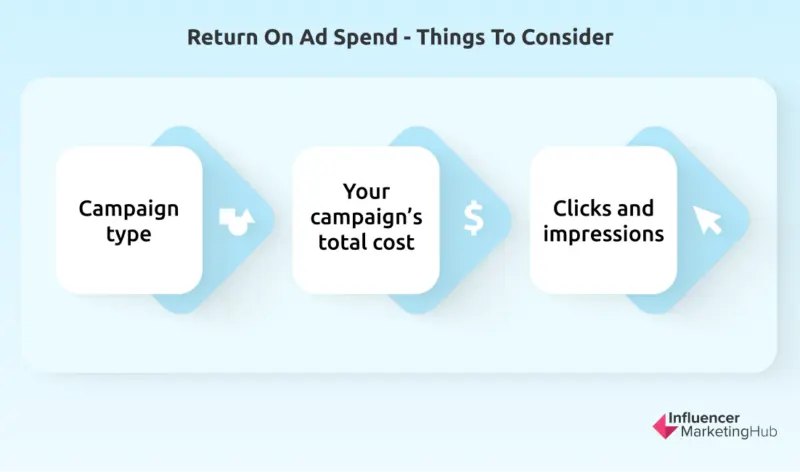 Return On Ad Spend - Things To Consider

Campaign type

Your campaign's total cost

$

Clicks and impressions

Influencer MarketingHub